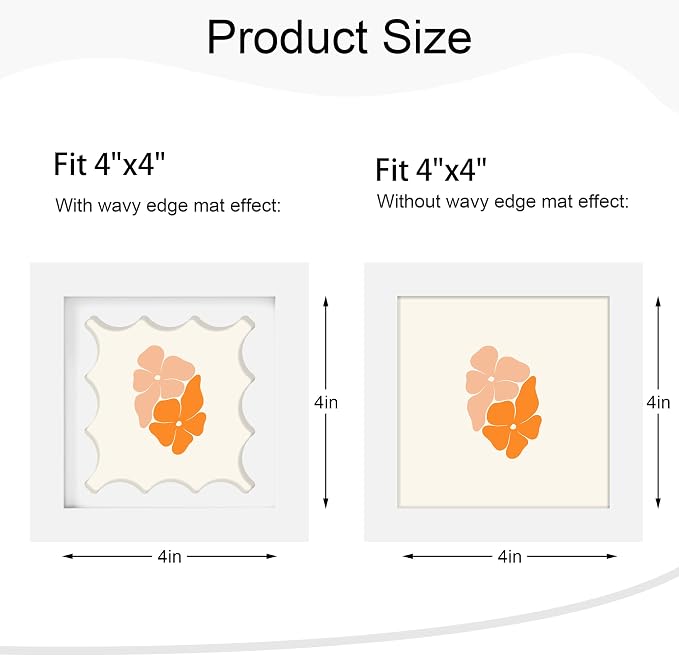 Product Size

Fit 4"x4"

With wavy edge mat effect:

4in

4in

Fit 4"x4"

Without wavy edge mat effect:

4in

4in